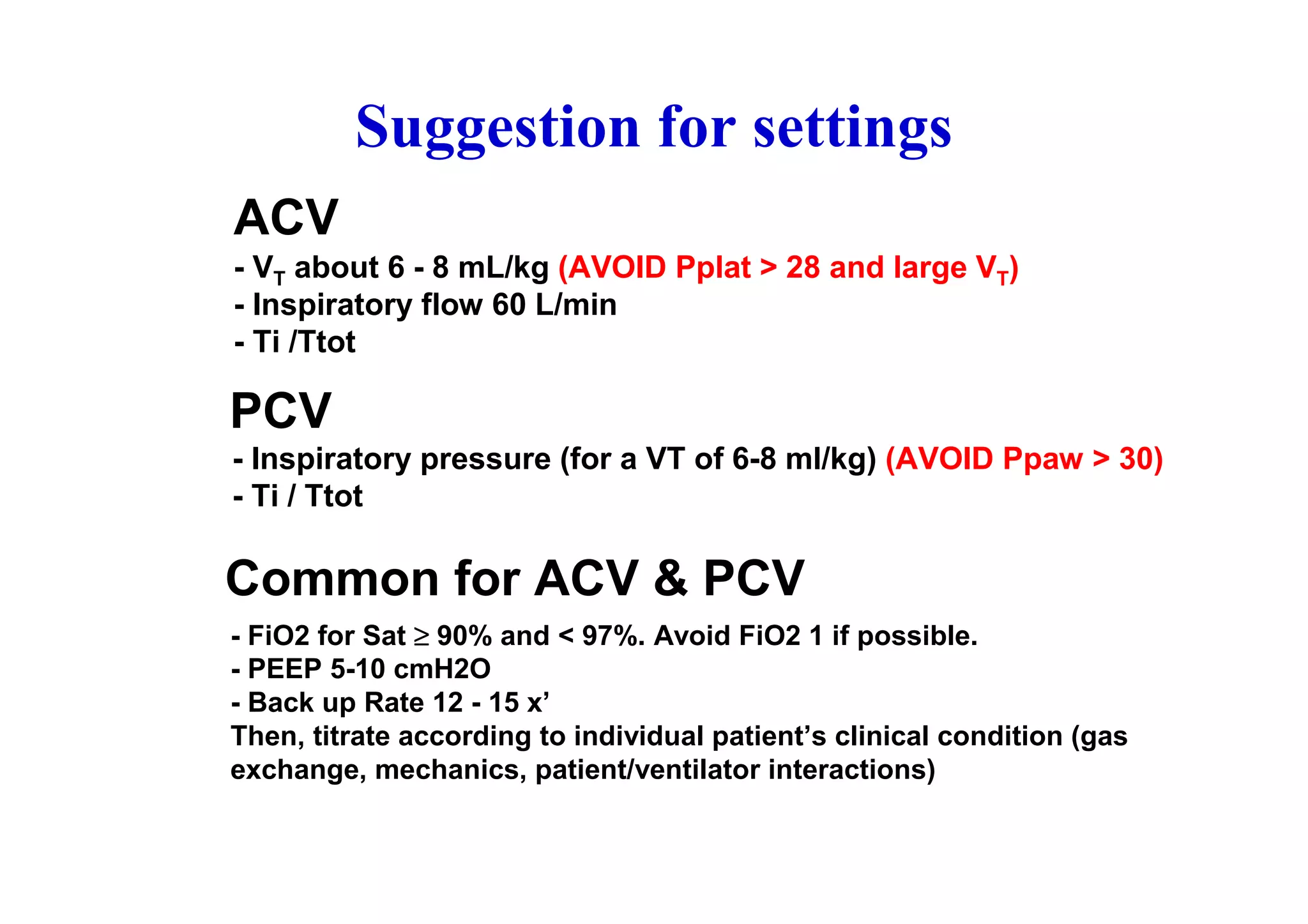 Suggestion for settings

ACV

- $V_T$ about 6 - 8 mL/kg (AVOID Pplat > 28 and large $V_T$)
- Inspiratory flow 60 L/min
- Ti /Ttot

PCV

- Inspiratory pressure (for a VT of 6-8 ml/kg) (AVOID Ppaw > 30)
- Ti / Ttot

Common for ACV & PCV

- FiO2 for Sat ≥ 90% and < 97%. Avoid FiO2 1 if possible.
- PEEP 5-10 cmH2O
- Back up Rate 12 - 15 x’
Then, titrate according to individual patient’s clinical condition (gas exchange, mechanics, patient/ventilator interactions)